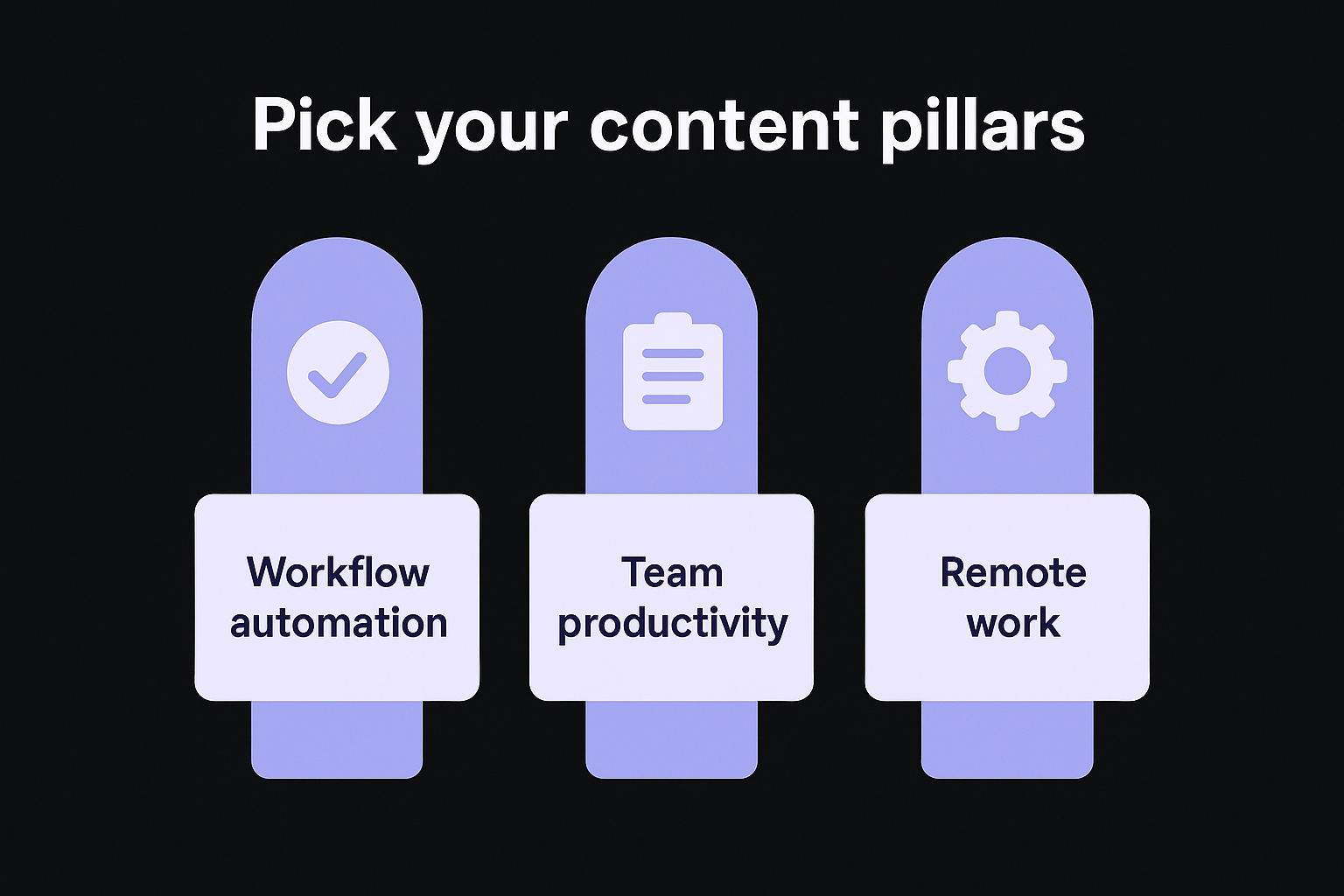 Pick your content pillars

Workflow automation

Team productivity

Remote work